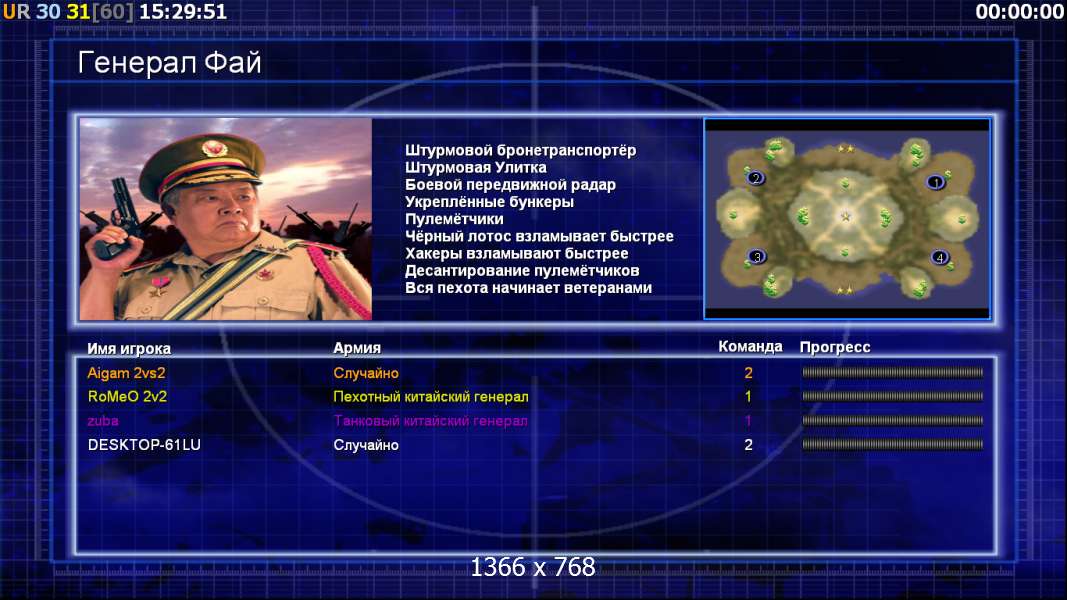 UR 30 31[60] 15:29:51

00:00:00

Генерал Фай

Штурмовой бронетранспортёр
Штурмовая Улитка
Боевой передвижной радар
Укреплённые бункеры
Пулемётчики
Чёрный лотос взламывает быстрее
Хакеры взламывают быстрее
Десантирование пулемётчиков
Вся пехота начинает ветеранами

2
1
3
4

| Имя игрока | Армия | Команда | Прогресс |
|---|---|---|---|
| Aigam 2vs2 | Случайно | 2 | |
| RoMeO 2v2 | Пехотный китайский генерал | 1 | |
| zuba | Танковый китайский генерал | 1 | |
| DESKTOP-61LU | Случайно | 2 | |

1366 x 768